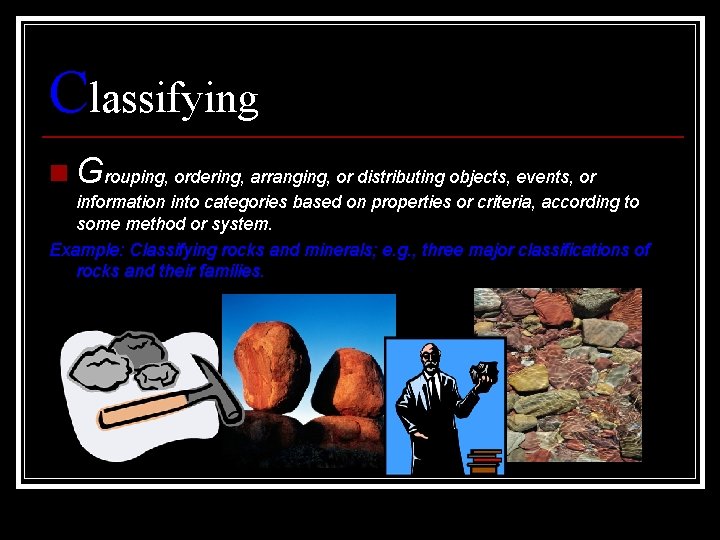 Classifying

Grouping, ordering, arranging, or distributing objects, events, or information into categories based on properties or criteria, according to some method or system.

Example: Classifying rocks and minerals; e.g., three major classifications of rocks and their families.